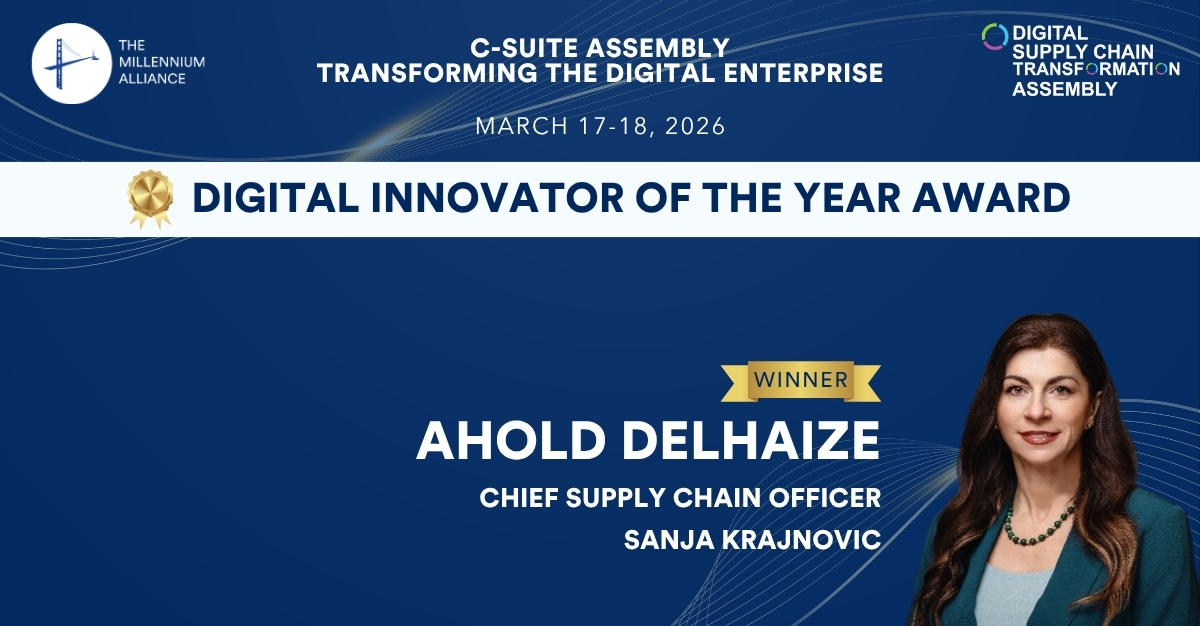 THE MILLENNIUM ALLIANCE

C-SUITE ASSEMBLY
TRANSFORMING THE DIGITAL ENTERPRISE

MARCH 17-18, 2026

DIGITAL SUPPLY CHAIN TRANSFORMATION ASSEMBLY

DIGITAL INNOVATOR OF THE YEAR AWARD

WINNER

AHOLD DELHAIZE

CHIEF SUPPLY CHAIN OFFICER

SANJA KRAJNOVIC